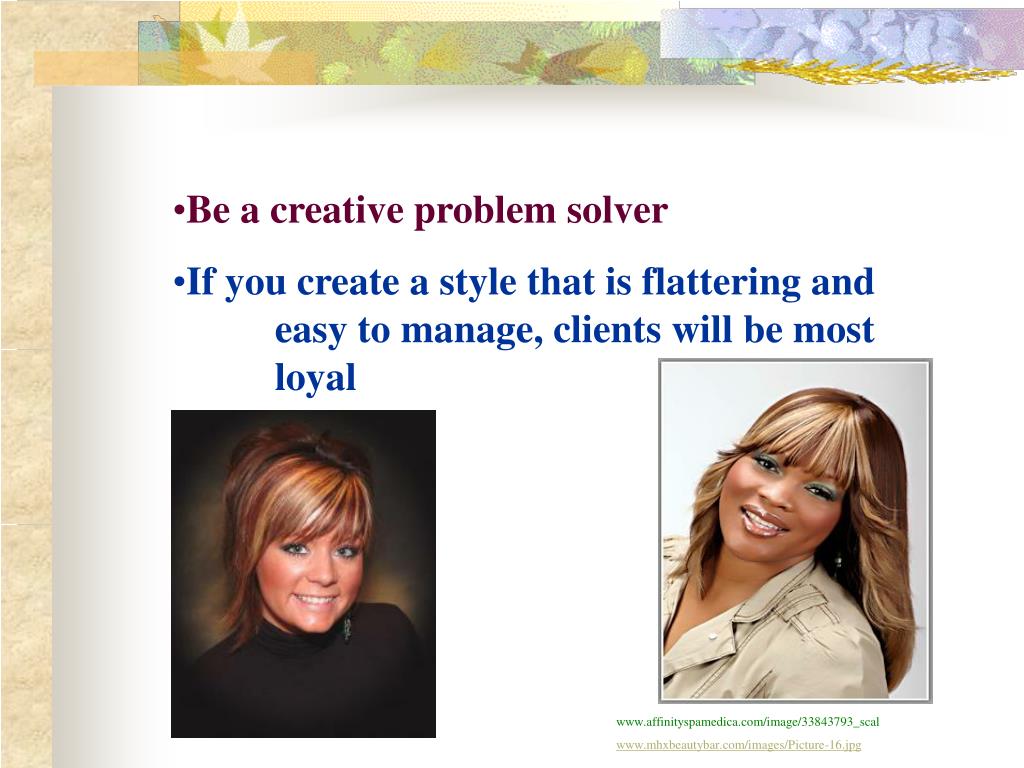 •Be a creative problem solver

•If you create a style that is flattering and easy to manage, clients will be most loyal

www.affinityspamedica.com/image/33843793_scal

www.mhxbeautybar.com/images/Picture-16.jpg